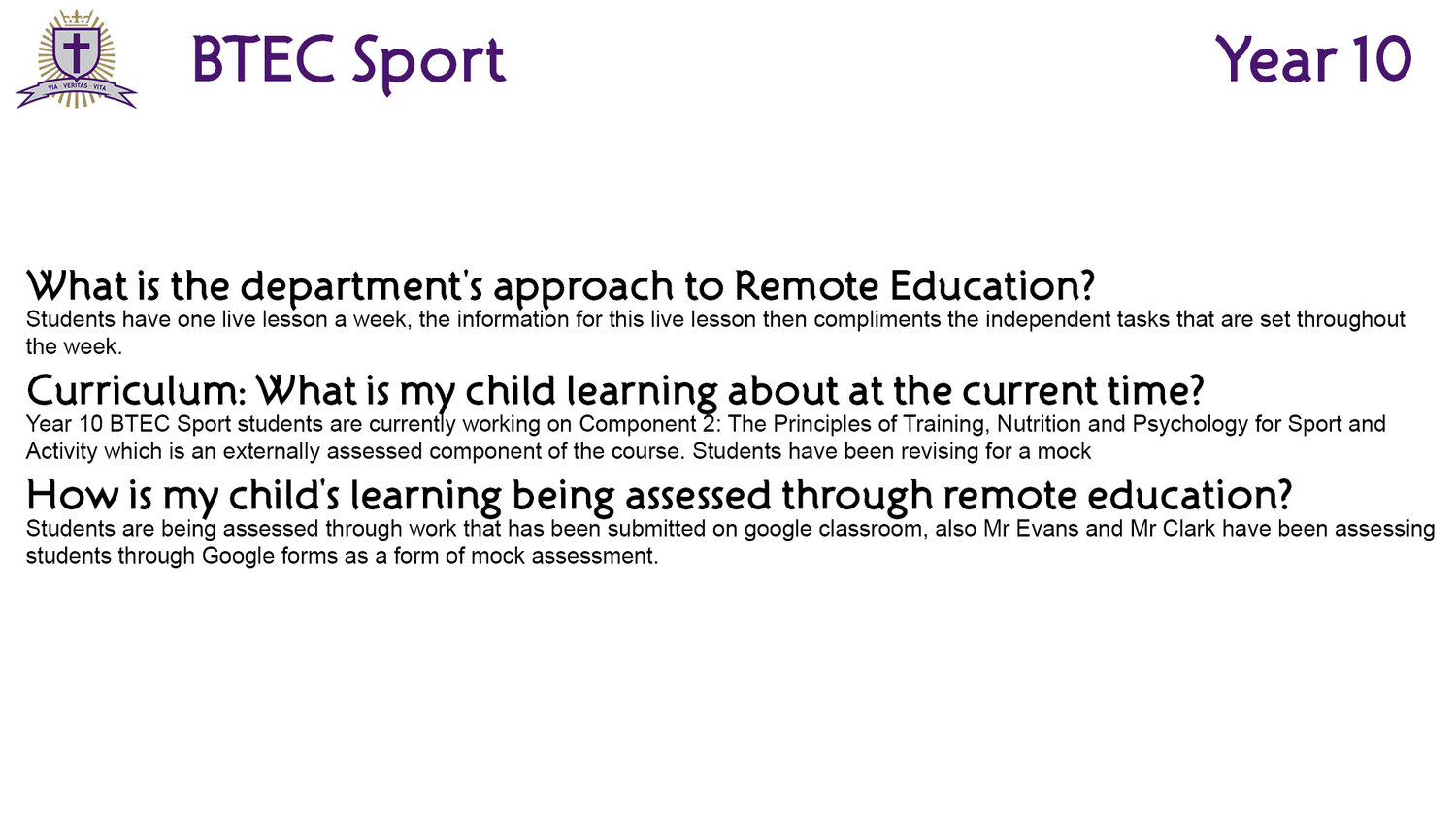 VIA · VERITAS · VITA

BTEC Sport

Year 10

What is the department's approach to Remote Education?
Students have one live lesson a week, the information for this live lesson then compliments the independent tasks that are set throughout the week.

Curriculum: What is my child learning about at the current time?
Year 10 BTEC Sport students are currently working on Component 2: The Principles of Training, Nutrition and Psychology for Sport and Activity which is an externally assessed component of the course. Students have been revising for a mock

How is my child's learning being assessed through remote education?
Students are being assessed through work that has been submitted on google classroom, also Mr Evans and Mr Clark have been assessing students through Google forms as a form of mock assessment.